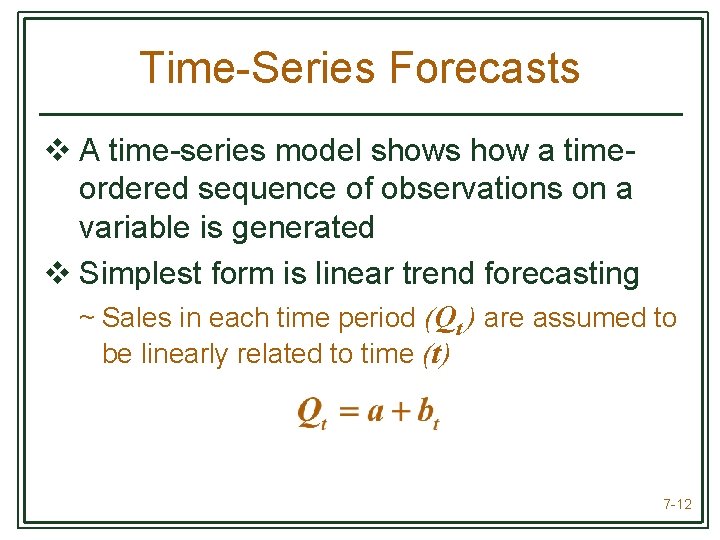 Time-Series Forecasts

❖ A time-series model shows how a time-ordered sequence of observations on a variable is generated

❖ Simplest form is linear trend forecasting

~ Sales in each time period $(Q_t)$ are assumed to be linearly related to time $(t)$

$Q_t = a + b_t$

7-12